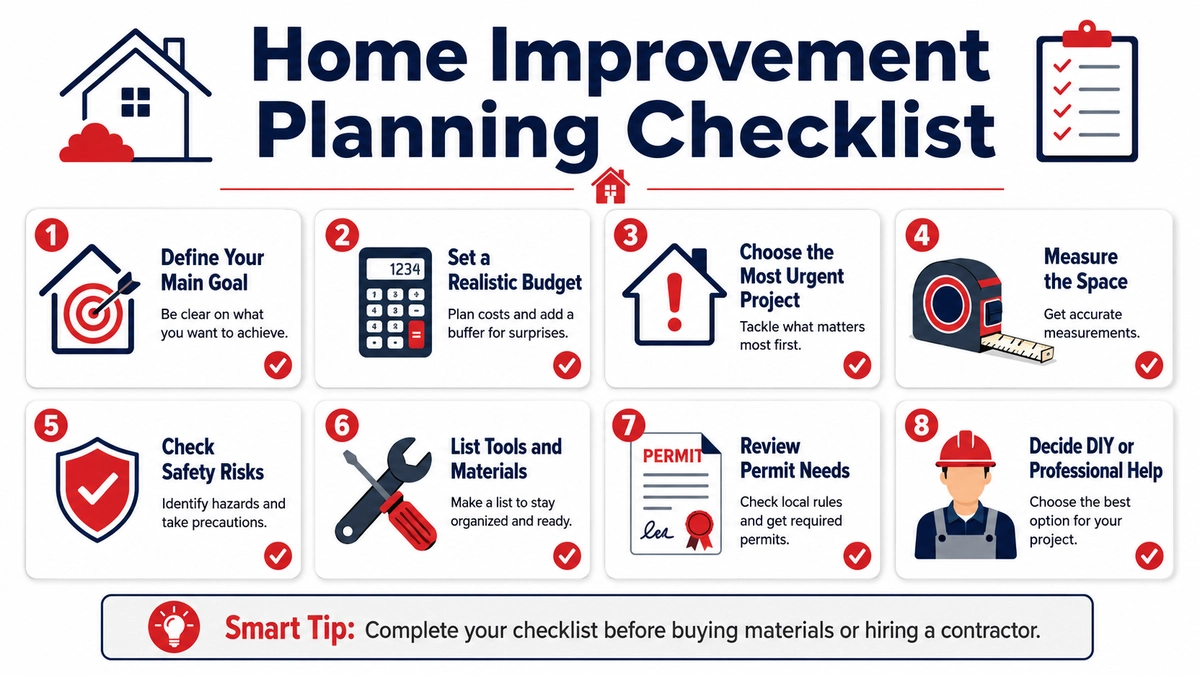 Home Improvement Planning Checklist

1
Define Your Main Goal
Be clear on what you want to achieve.

2
1234
Set a Realistic Budget
Plan costs and add a buffer for surprises.

3
Choose the Most Urgent Project
Tackle what matters most first.

4
Measure the Space
Get accurate measurements.

5
Check Safety Risks
Identify hazards and take precautions.

6
List Tools and Materials
Make a list to stay organized and ready.

7
PERMIT
Review Permit Needs
Check local rules and get required permits.

8
Decide DIY or Professional Help
Choose the best option for your project.

Smart Tip: Complete your checklist before buying materials or hiring a contractor.